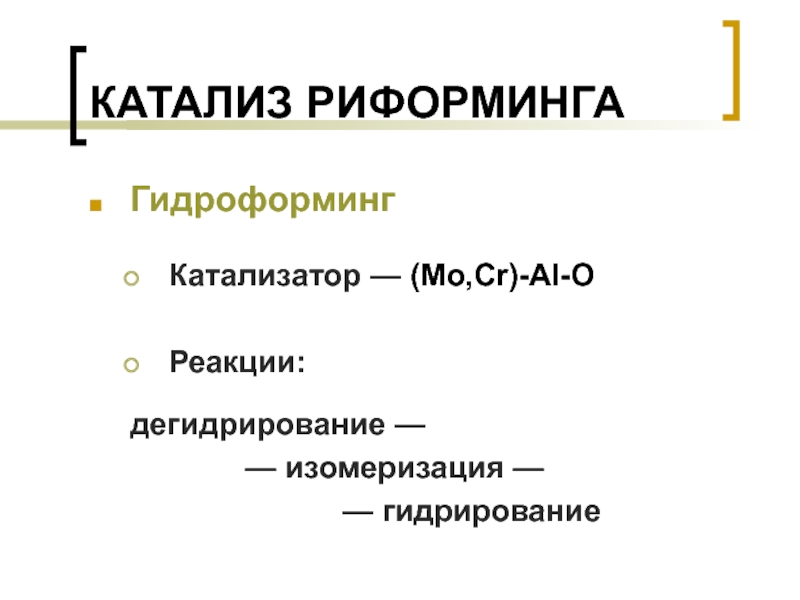 КАТАЛИЗ РИФОРМИНГА

Гидроформинг

Катализатор — (Mo,Cr)-Al-O

Реакции:

дегидрирование —
— изомеризация —
— гидрирование